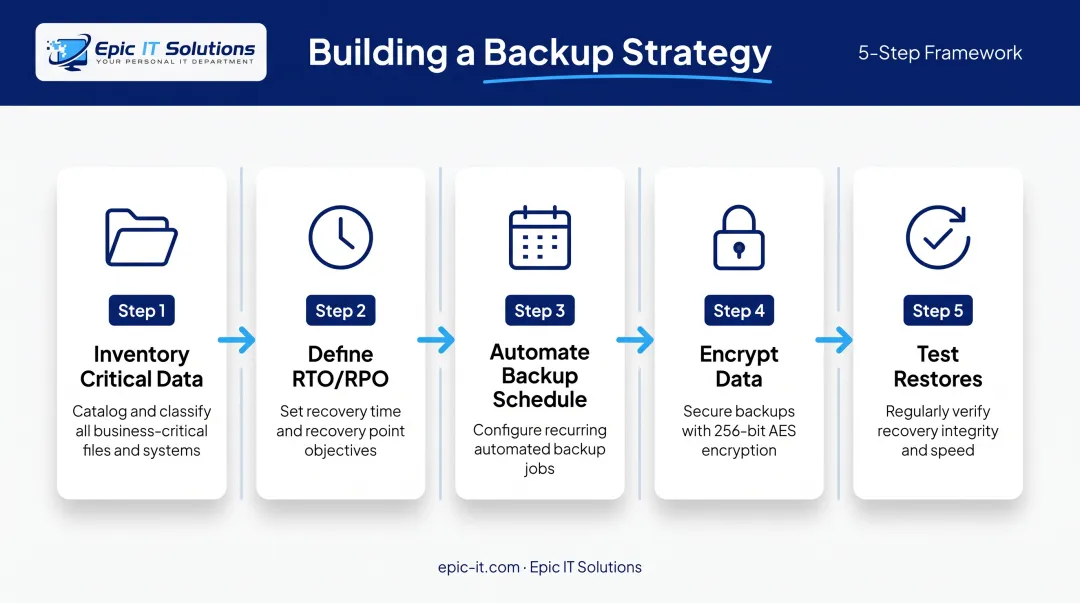 Epic IT Solutions
YOUR PERSONAL IT DEPARTMENT

Building a Backup Strategy

5-Step Framework

Step 1
Inventory Critical Data
Catalog and classify all business-critical files and systems

Step 2
Define RTO/RPO
Set recovery time and recovery point objectives

Step 3
Automate Backup Schedule
Configure recurring automated backup jobs

Step 4
Encrypt Data
Secure backups with 256-bit AES encryption

Step 5
Test Restores
Regularly verify recovery integrity and speed

epic-it.com · Epic IT Solutions